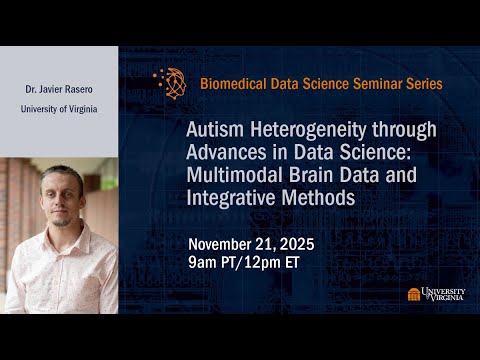 Dr. Javier Rasero
University of Virginia

Biomedical Data Science Seminar Series

Autism Heterogeneity through Advances in Data Science: Multimodal Brain Data and Integrative Methods

November 21, 2025
9am PT/12pm ET

UNIVERSITY of VIRGINIA